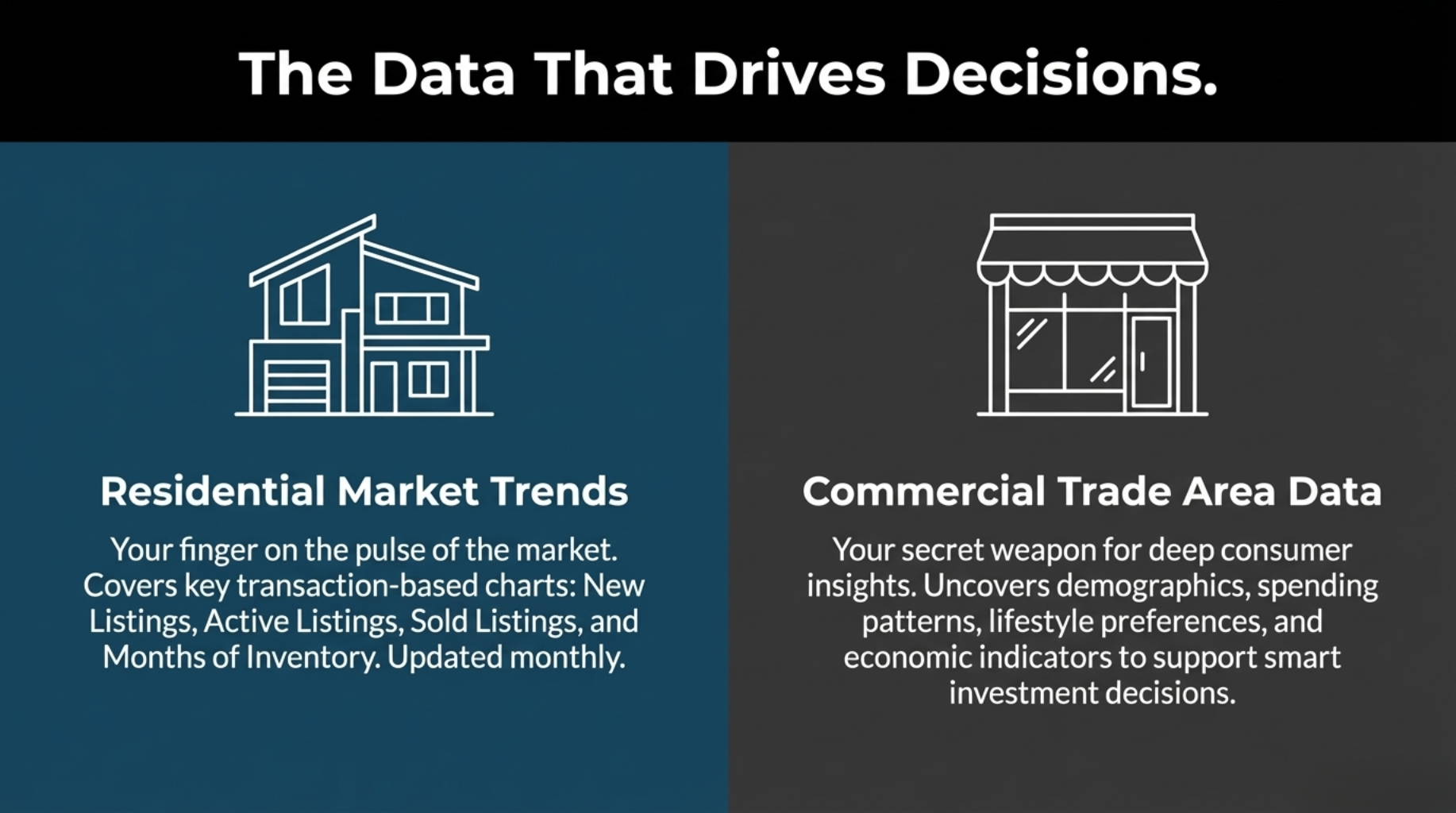 The Data That Drives Decisions.

Residential Market Trends

Your finger on the pulse of the market. Covers key transaction-based charts: New Listings, Active Listings, Sold Listings, and Months of Inventory. Updated monthly.

Commercial Trade Area Data

Your secret weapon for deep consumer insights. Uncovers demographics, spending patterns, lifestyle preferences, and economic indicators to support smart investment decisions.